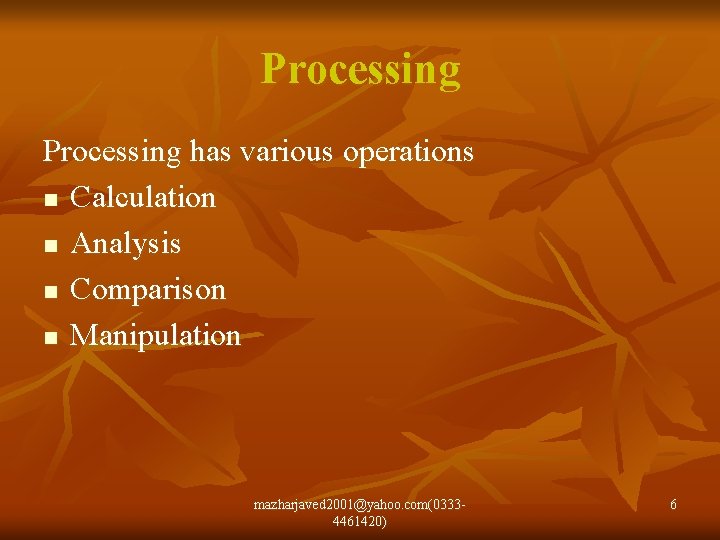 Processing

Processing has various operations
- Calculation
- Analysis
- Comparison
- Manipulation

mazharjaved2001@yahoo.com(0333-4461420)

6